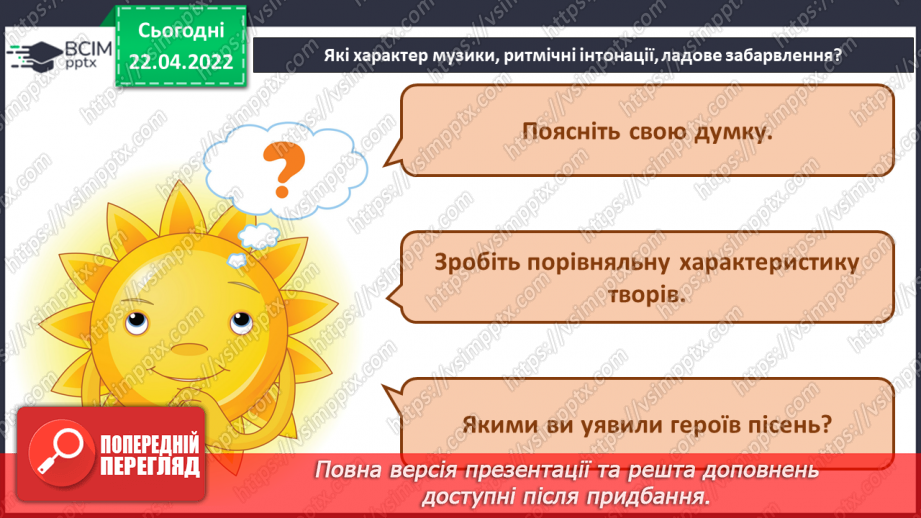 ВСІМ pptx

Сьогодні 22.04.2022

Які характер музики, ритмічні інтонації, ладове забарвлення?

?

Поясніть свою думку.

Зробіть порівняльну характеристику творів.

Якими ви уявили героїв пісень?

ПОПЕРЕДНІЙ ПЕРЕГЛЯД

Повна версія презентації та решта доповнень доступні після придбання.

https://vsimpptx.com